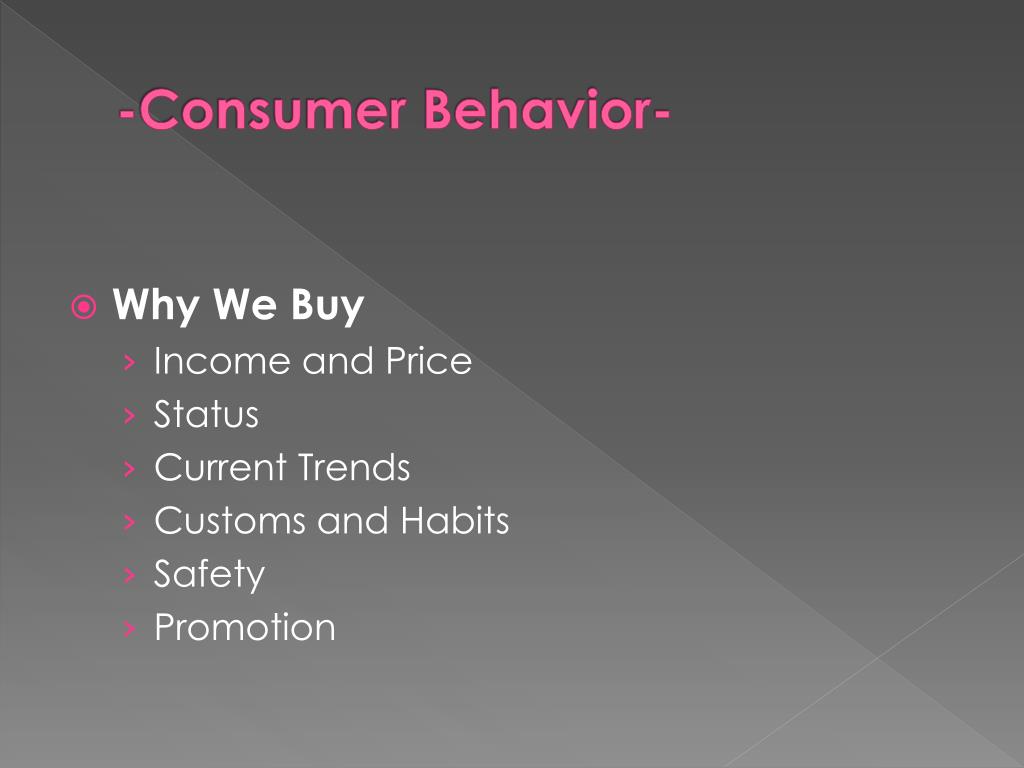 -Consumer Behavior-

Why We Buy
› Income and Price
› Status
› Current Trends
› Customs and Habits
› Safety
› Promotion